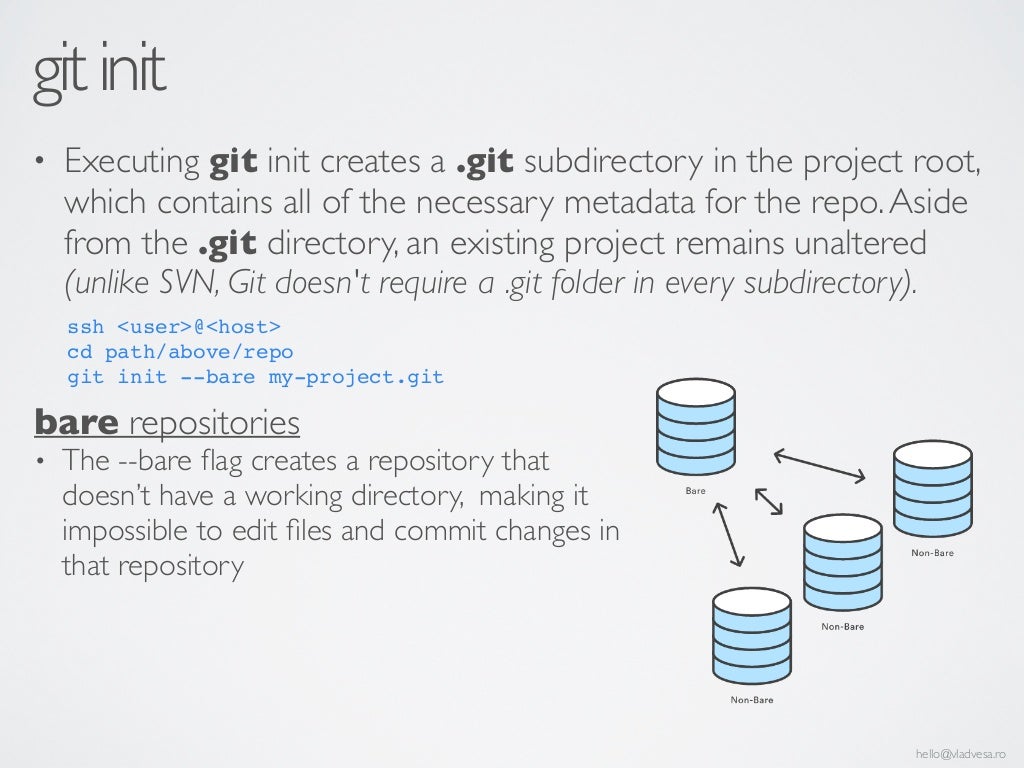 git init

• Executing **git** init creates a **.git** subdirectory in the project root, which contains all of the necessary metadata for the repo. Aside from the **.git** directory, an existing project remains unaltered *(unlike SVN, Git doesn't require a .git folder in every subdirectory).*

ssh <user>@<host>
cd path/above/repo
git init --bare my-project.git

**bare** repositories

• The --bare flag creates a repository that doesn't have a working directory, making it impossible to edit files and commit changes in that repository

Bare

Non-Bare

Non-Bare

Non-Bare

hello@vladvesa.ro